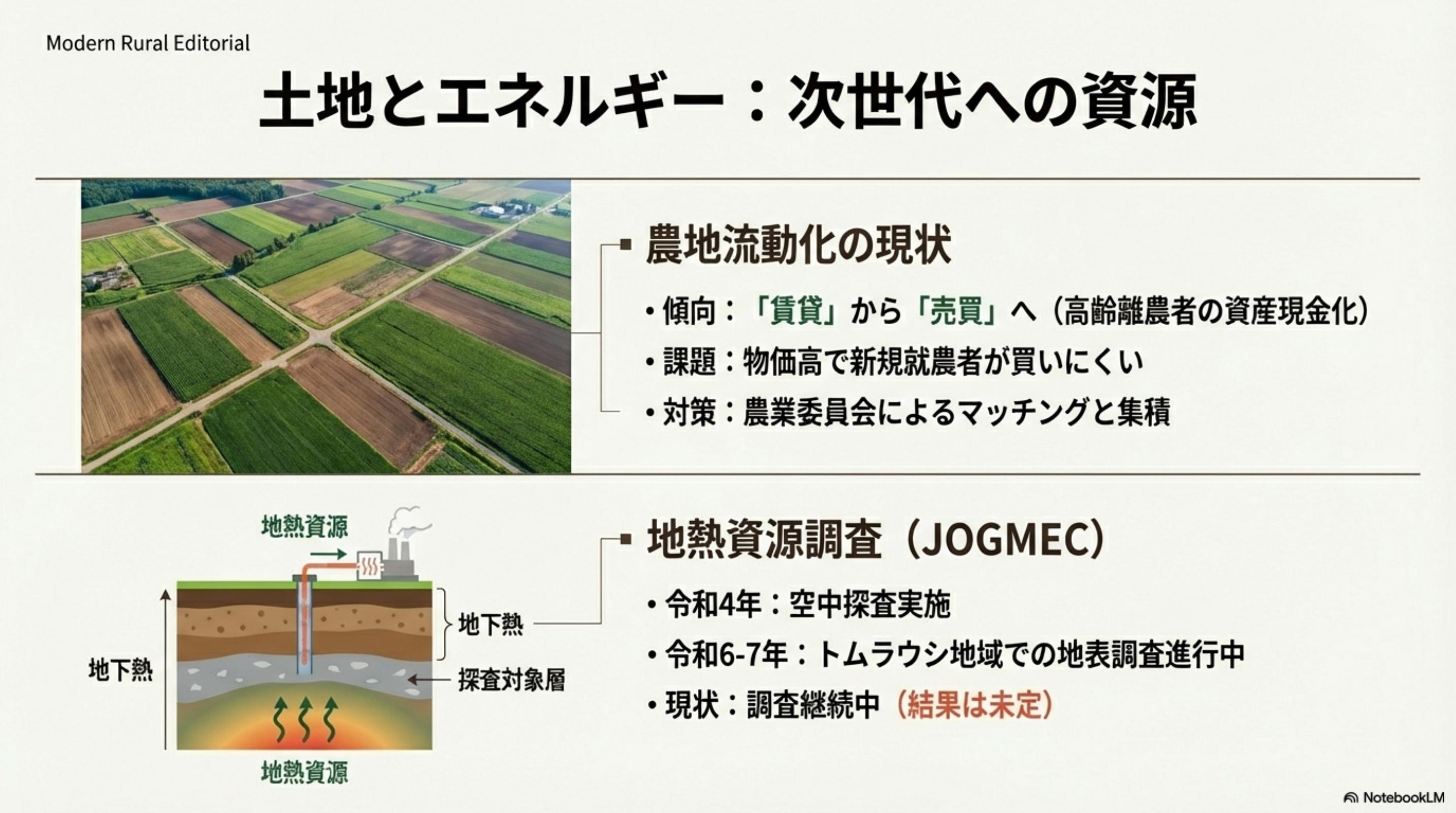 Modern Rural Editorial

土地とエネルギー：次世代への資源

農地流動化の現状

• 傾向：「賃貸」から「売買」へ（高齢離農者の資産現金化）
• 課題：物価高で新規就農者が買いにくい
• 対策：農業委員会によるマッチングと集積

地熱資源

地下熱

地下熱

探査対象層

地熱資源

地熱資源調査（JOGMEC）

• 令和4年：空中探査実施
• 令和6-7年：トムラウシ地域での地表調査進行中
• 現状：調査継続中（結果は未定）

NotebookLM